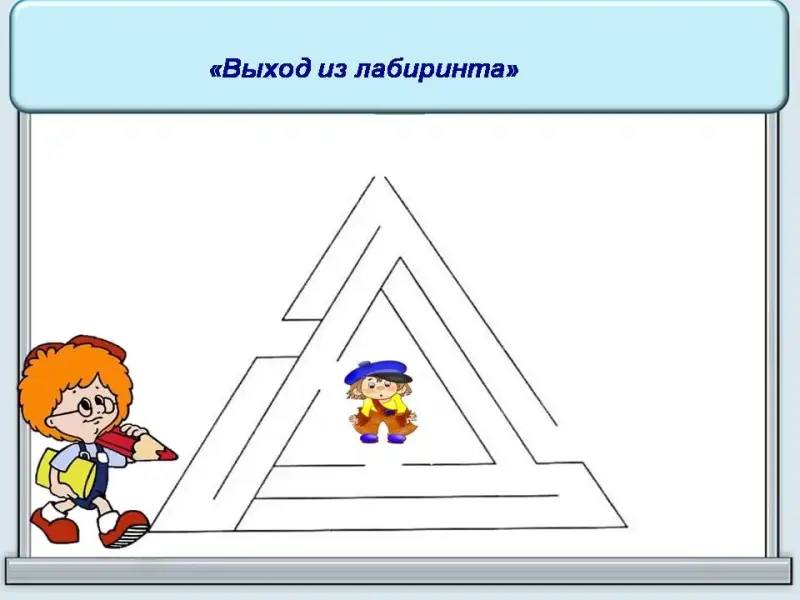 «Выход из лабиринта»